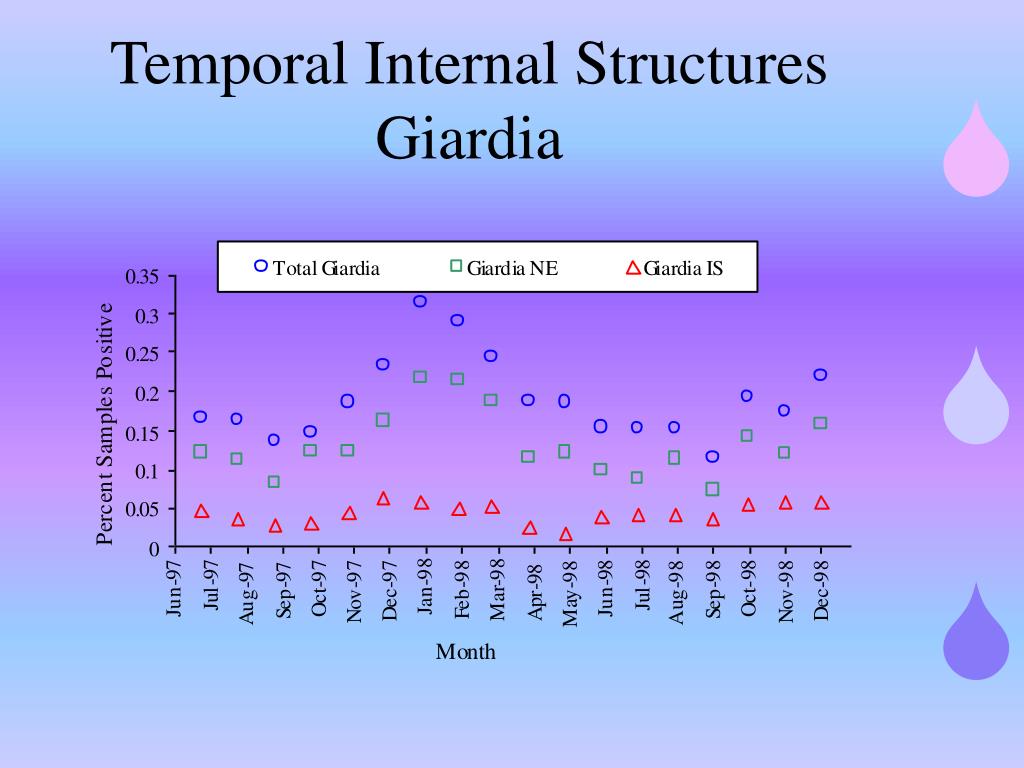 Temporal Internal Structures
Giardia

Total Giardia
Giardia NE
Giardia IS

Percent Samples Positive

0.35
0.3
0.25
0.2
0.15
0.1
0.05
0

Jun-97
Jul-97
Aug-97
Sep-97
Oct-97
Nov-97
Dec-97
Jan-98
Feb-98
Mar-98
Apr-98
May-98
Jun-98
Jul-98
Aug-98
Sep-98
Oct-98
Nov-98
Dec-98

Month